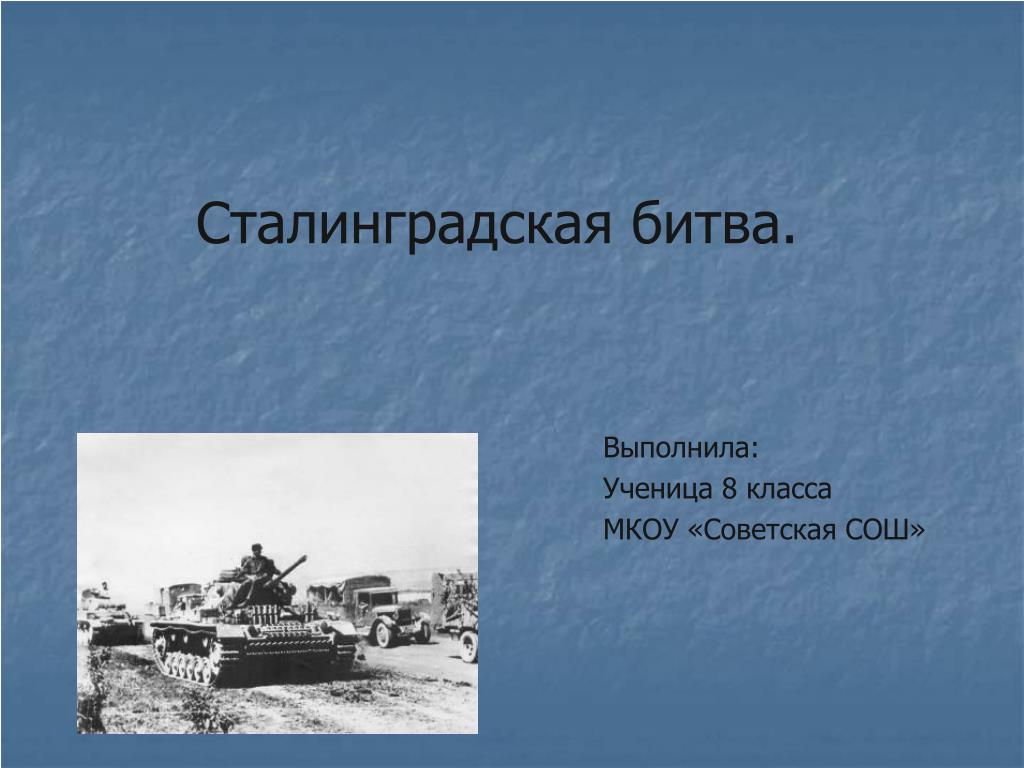 Сталинградская битва.

Выполнила:
Ученица 8 класса
МКОУ «Советская СОШ»